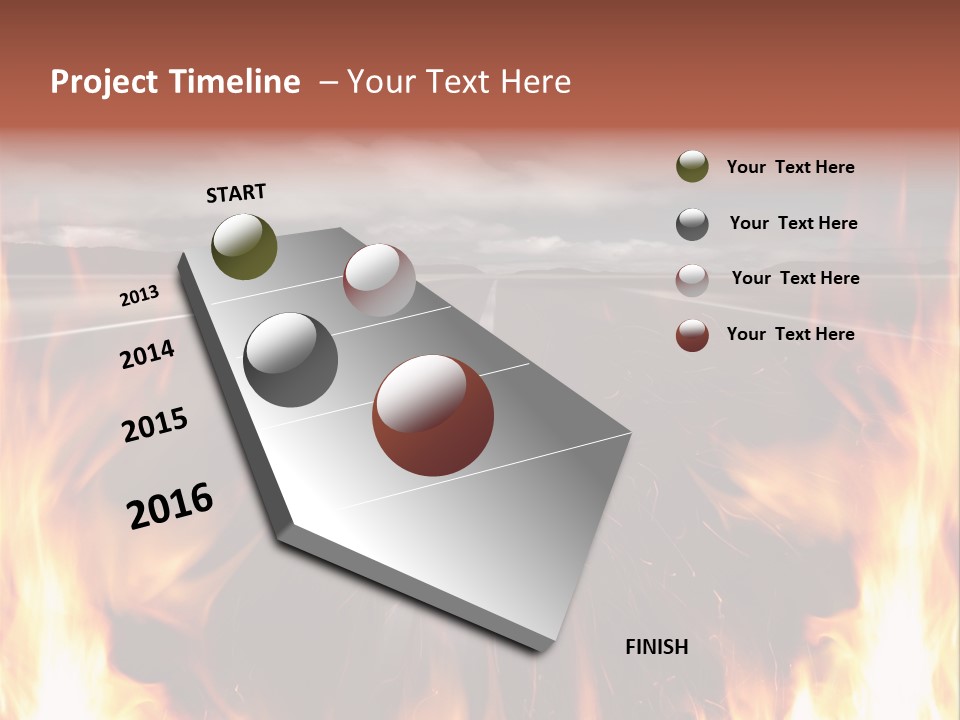 Project Timeline – Your Text Here

START

2013

2014

2015

2016

FINISH

Your Text Here

Your Text Here

Your Text Here

Your Text Here